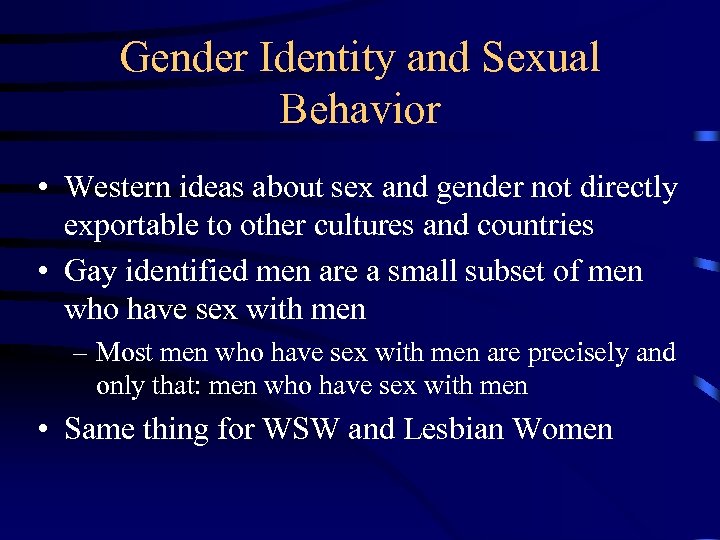 Gender Identity and Sexual Behavior

• Western ideas about sex and gender not directly exportable to other cultures and countries

• Gay identified men are a small subset of men who have sex with men

– Most men who have sex with men are precisely and only that: men who have sex with men

• Same thing for WSW and Lesbian Women